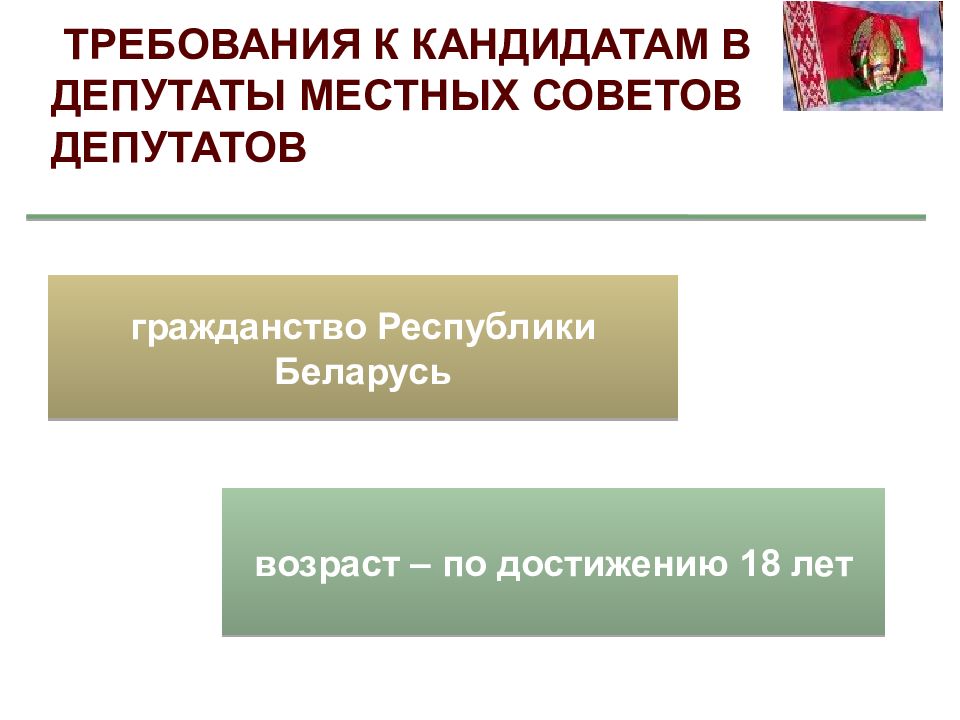 ТРЕБОВАНИЯ К КАНДИДАТАМ В ДЕПУТАТЫ МЕСТНЫХ СОВЕТОВ ДЕПУТАТОВ

гражданство Республики Беларусь

возраст – по достижению 18 лет